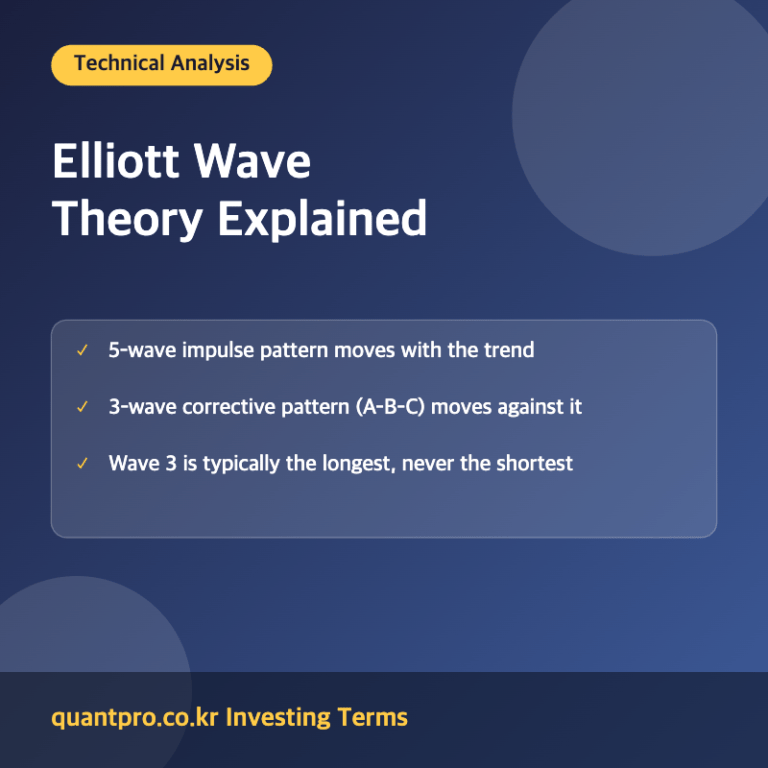 Technical Analysis

Elliott Wave Theory Explained

✓ 5-wave impulse pattern moves with the trend

✓ 3-wave corrective pattern (A-B-C) moves against it

✓ Wave 3 is typically the longest, never the shortest

quantpro.co.kr Investing Terms